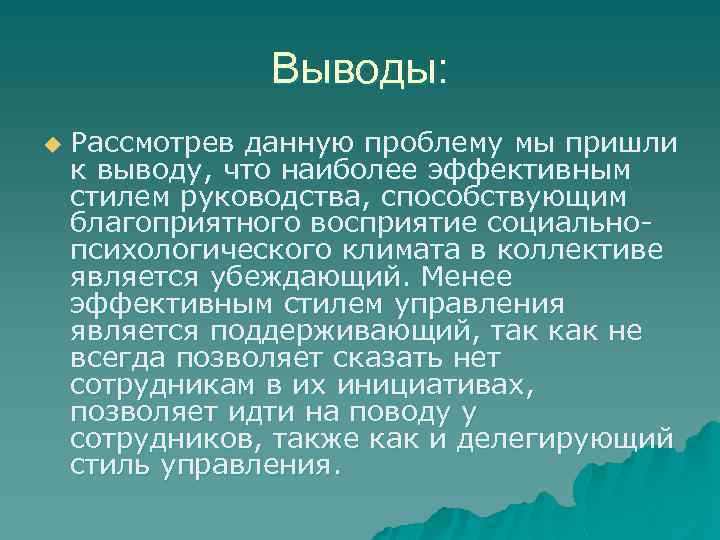 Выводы:

Рассмотрев данную проблему мы пришли к выводу, что наиболее эффективным стилем руководства, способствующим благоприятного восприятие социально-психологического климата в коллективе является убеждающий. Менее эффективным стилем управления является поддерживающий, так как не всегда позволяет сказать нет сотрудникам в их инициативах, позволяет идти на поводу у сотрудников, также как и делегирующий стиль управления.